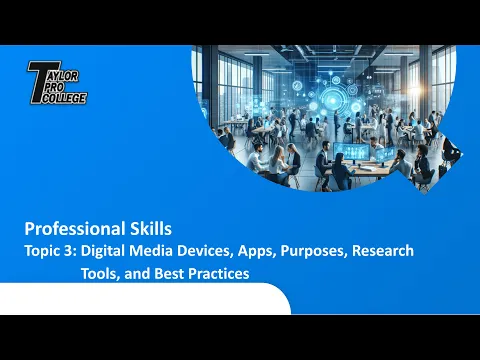 TAYLOR PRO COLLEGE

Professional Skills
Topic 3: Digital Media Devices, Apps, Purposes, Research Tools, and Best Practices